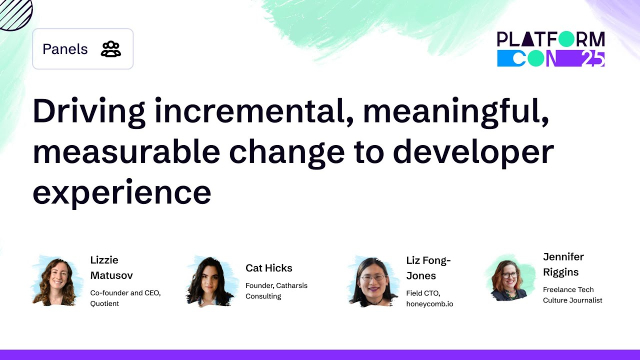 Panels

PLATFORM CON 25

Driving incremental, meaningful, measurable change to developer experience

Lizzie Matusov
Co-founder and CEO, Quotient

Cat Hicks
Founder, Catharsis Consulting

Liz Fong-Jones
Field CTO, honeycomb.io

Jennifer Riggins
Freelance Tech Culture Journalist